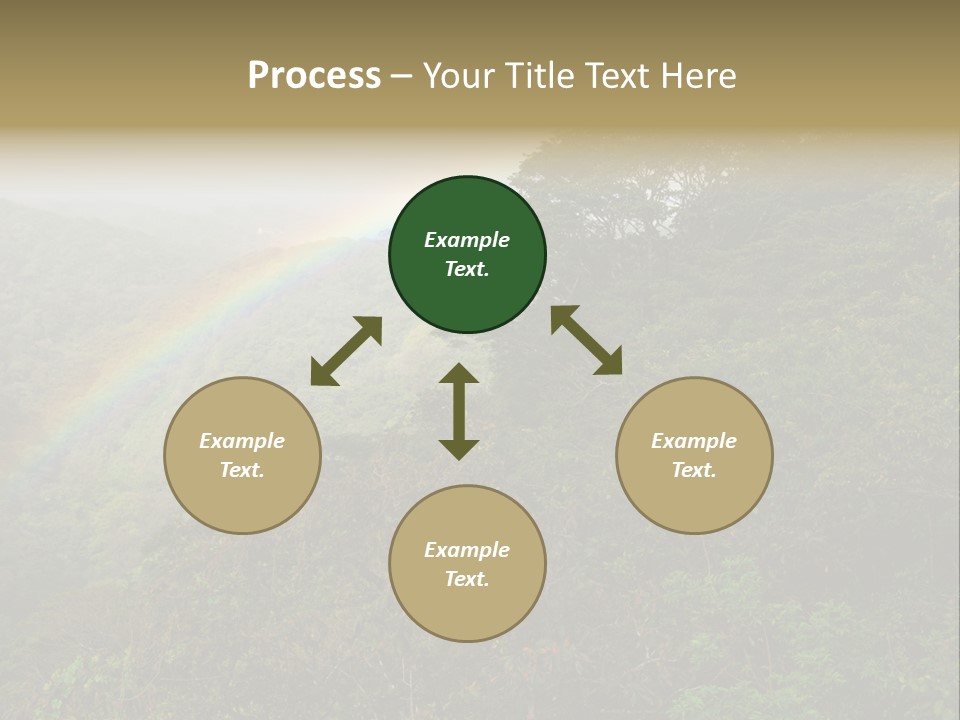 Process – Your Title Text Here

Example Text.

Example Text.

Example Text.

Example Text.